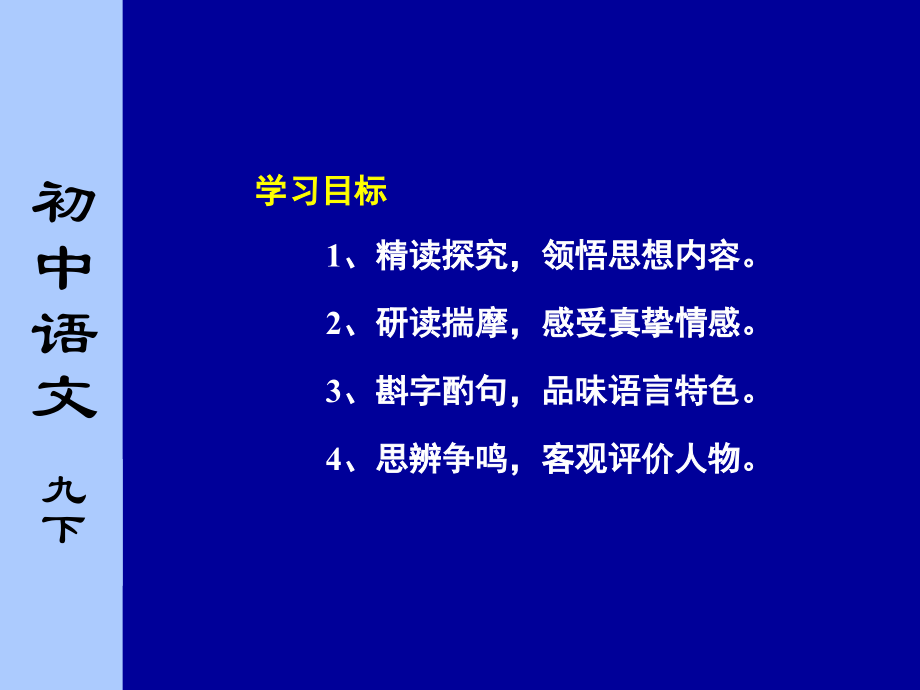 初中语文 九下

学习目标

1、精读探究，领悟思想内容。

2、研读揣摩，感受真挚情感。

3、斟字酌句，品味语言特色。

4、思辨争鸣，客观评价人物。